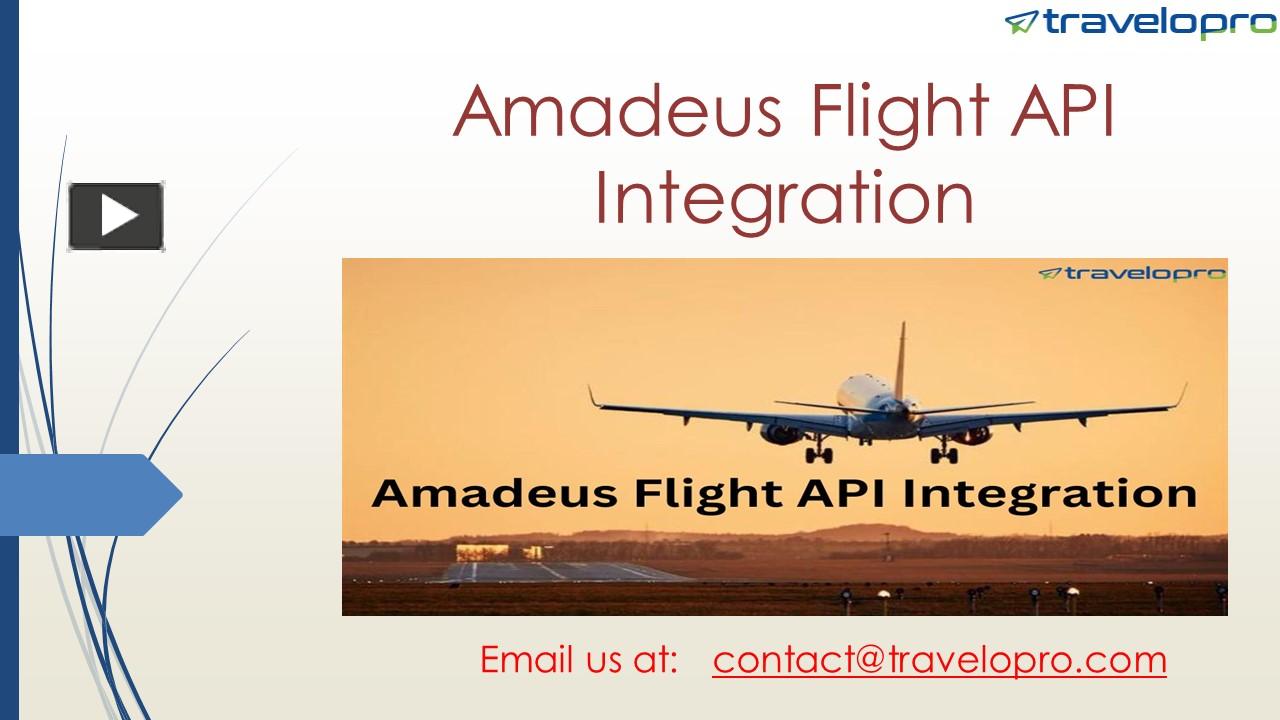 travelopro

Amadeus Flight API Integration

travelopro

Amadeus Flight API Integration

Email us at: contact@travelopro.com